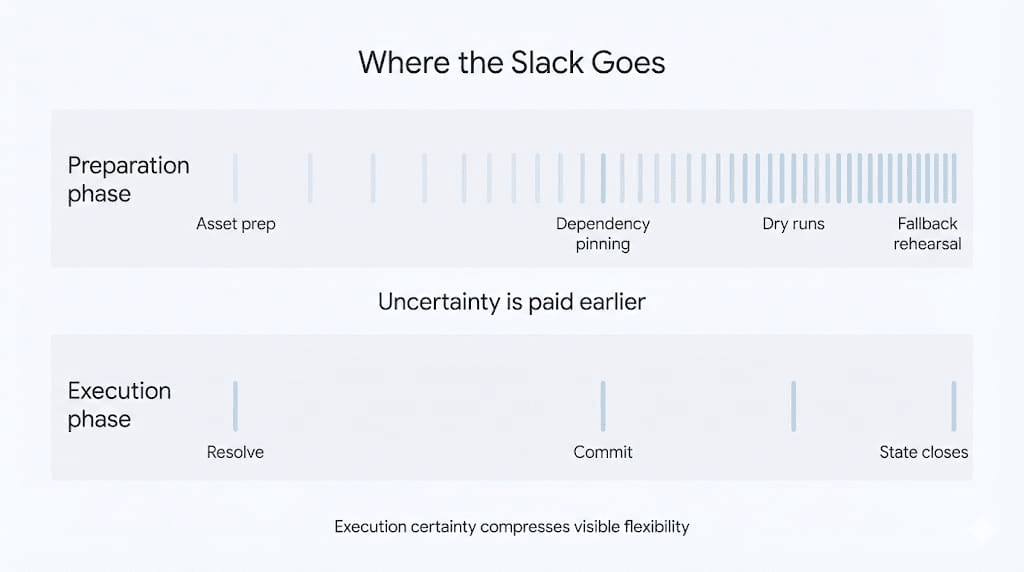 Where the Slack Goes

Preparation phase

Asset prep

Dependency pinning

Dry runs

Fallback rehearsal

Uncertainty is paid earlier

Execution phase

Resolve

Commit

State closes

Execution certainty compresses visible flexibility